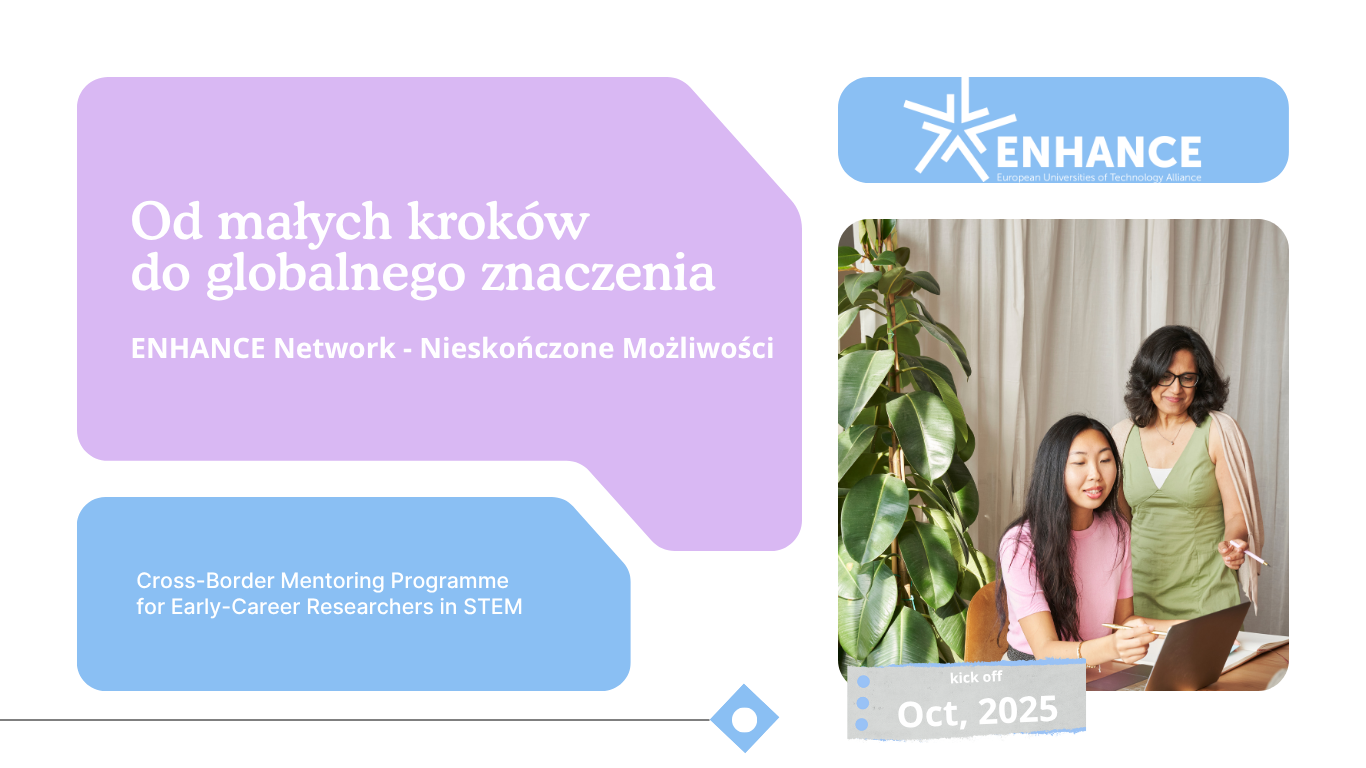 Od małych kroków do globalnego znaczenia

ENHANCE Network - Nieskończone Możliwości

Cross-Border Mentoring Programme for Early-Career Researchers in STEM

ENHANCE
European Universities of Technology Alliance

kick off
Oct, 2025